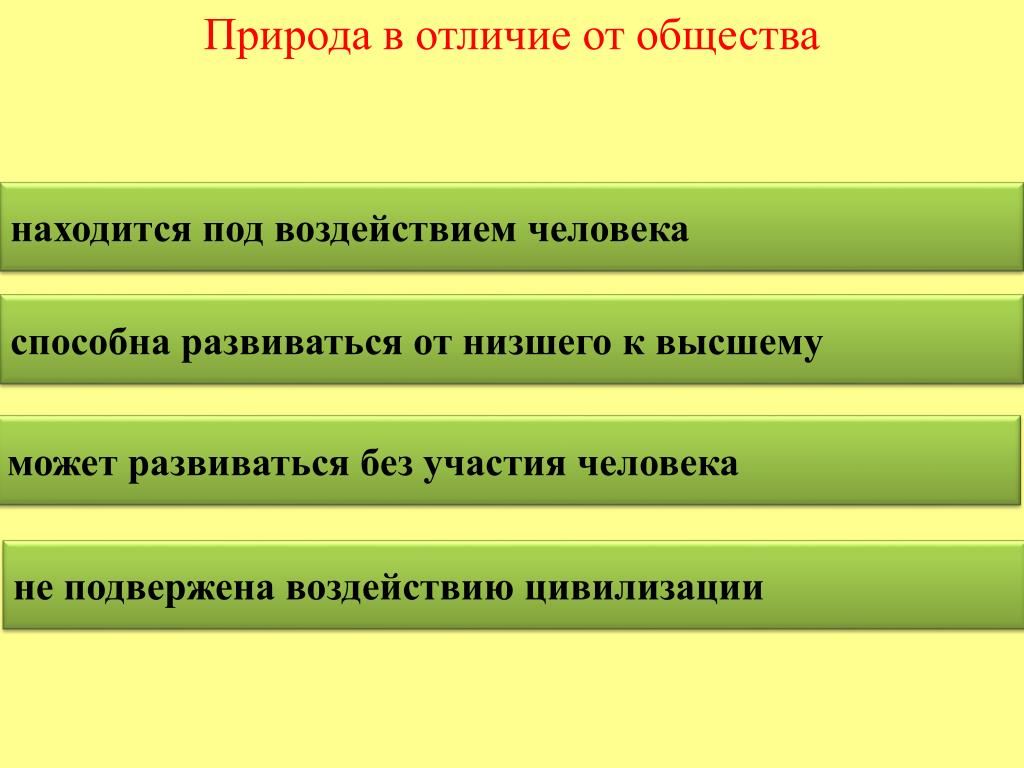 Природа в отличие от общества

находится под воздействием человека

способна развиваться от низшего к высшему

может развиваться без участия человека

не подвержена воздействию цивилизации